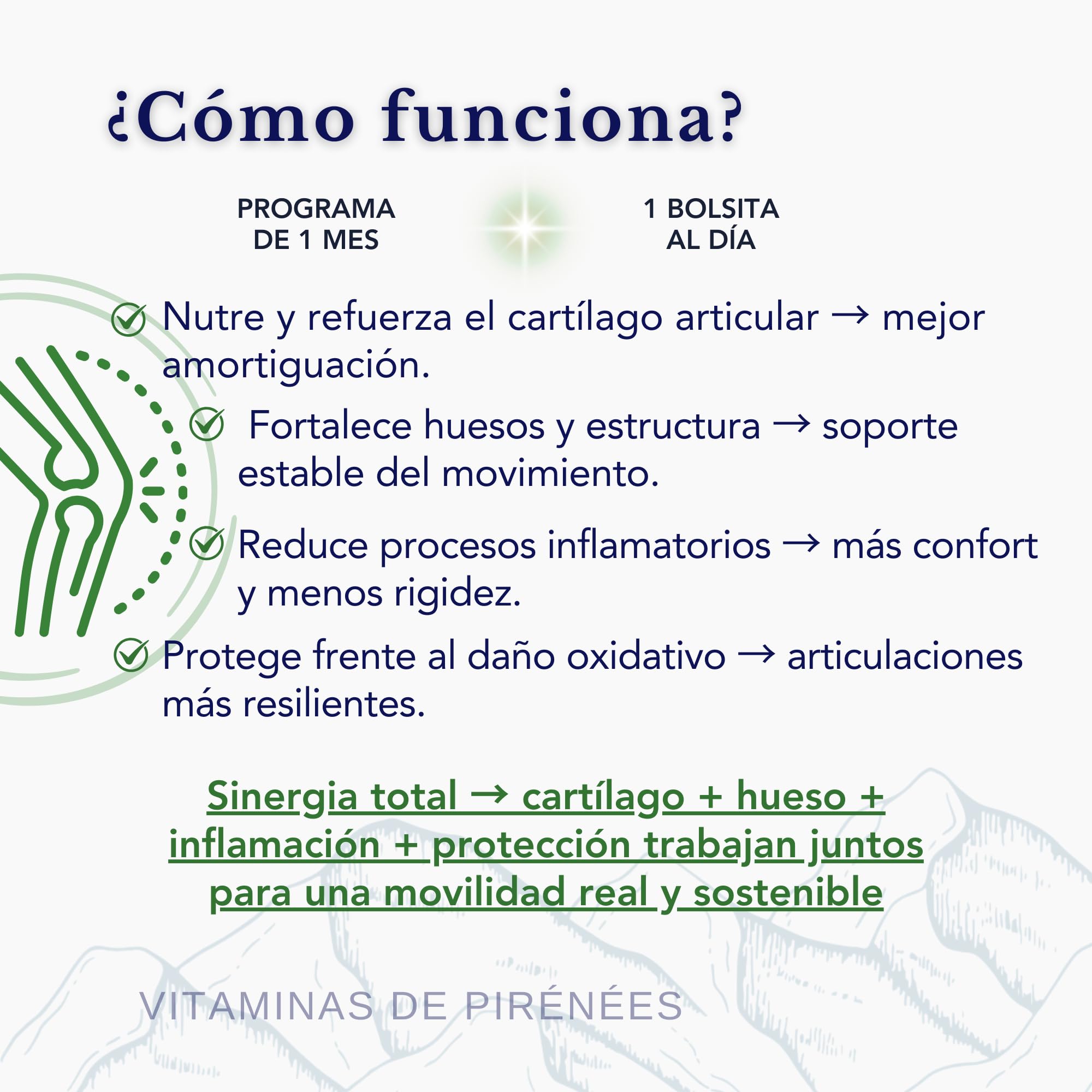 ¿Cómo funciona?

PROGRAMA DE 1 MES

1 BOLSITA AL DÍA

Nutre y refuerza el cartílago articular → mejor amortiguación.

Fortalece huesos y estructura → soporte estable del movimiento.

Reduce procesos inflamatorios → más confort y menos rigidez.

Protege frente al daño oxidativo → articulaciones más resilientes.

Sinergia total → cartílago + hueso + inflamación + protección trabajan juntos para una movilidad real y sostenible

VITAMINAS DE PIRÉNÉES